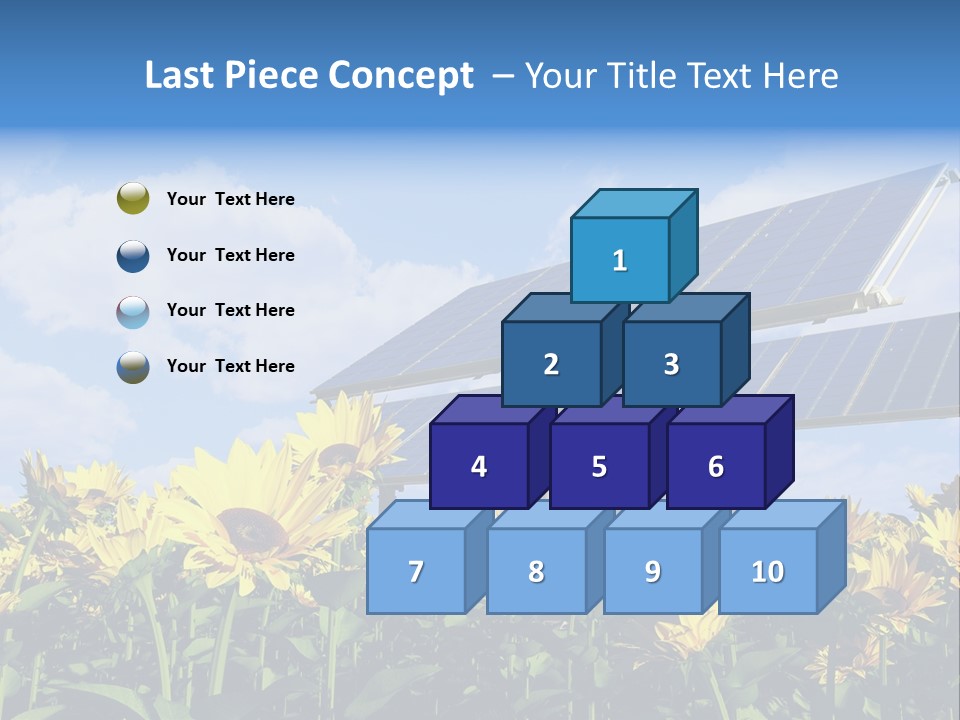 Last Piece Concept – Your Title Text Here

Your Text Here

Your Text Here

Your Text Here

Your Text Here

1
2
3
4
5
6
7
8
9
10